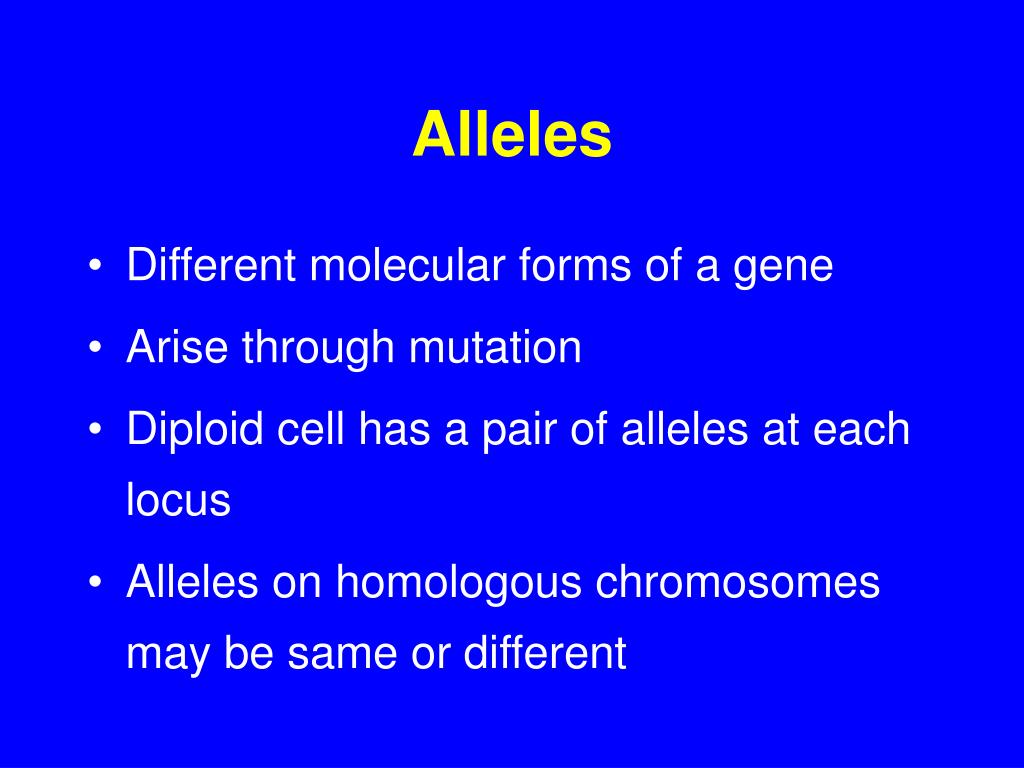 Alleles

• Different molecular forms of a gene
• Arise through mutation
• Diploid cell has a pair of alleles at each locus
• Alleles on homologous chromosomes may be same or different